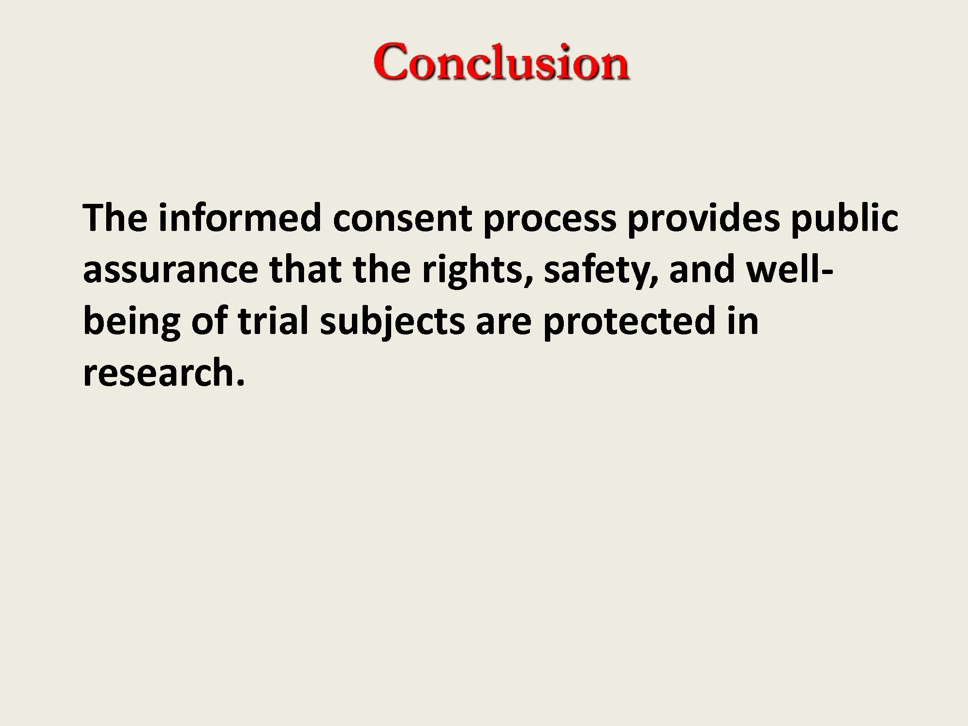 Conclusion

The informed consent process provides public assurance that the rights, safety, and well-being of trial subjects are protected in research.